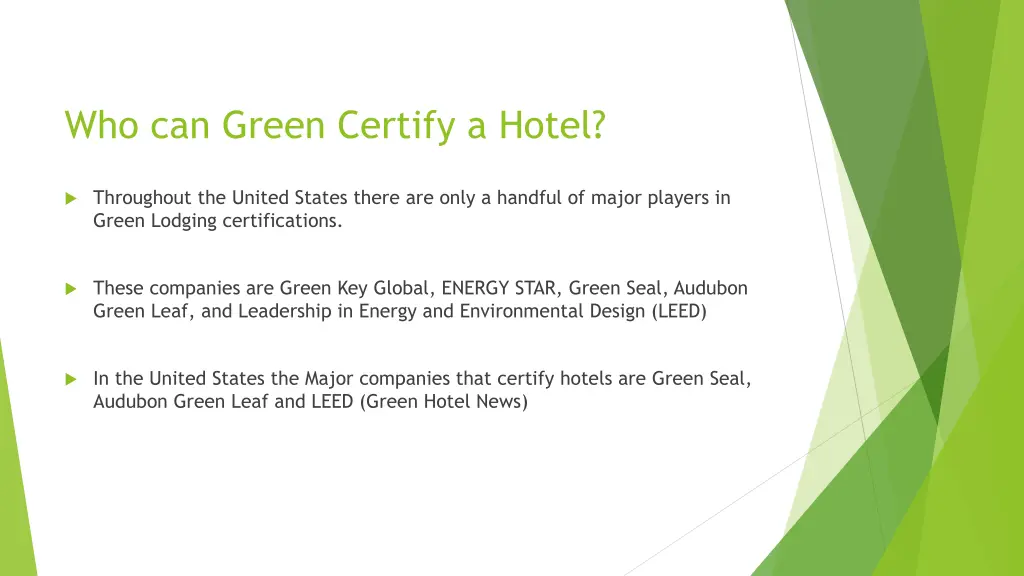 Who can Green Certify a Hotel?

Throughout the United States there are only a handful of major players in Green Lodging certifications.

These companies are Green Key Global, ENERGY STAR, Green Seal, Audubon Green Leaf, and Leadership in Energy and Environmental Design (LEED)

In the United States the Major companies that certify hotels are Green Seal, Audubon Green Leaf and LEED (Green Hotel News)